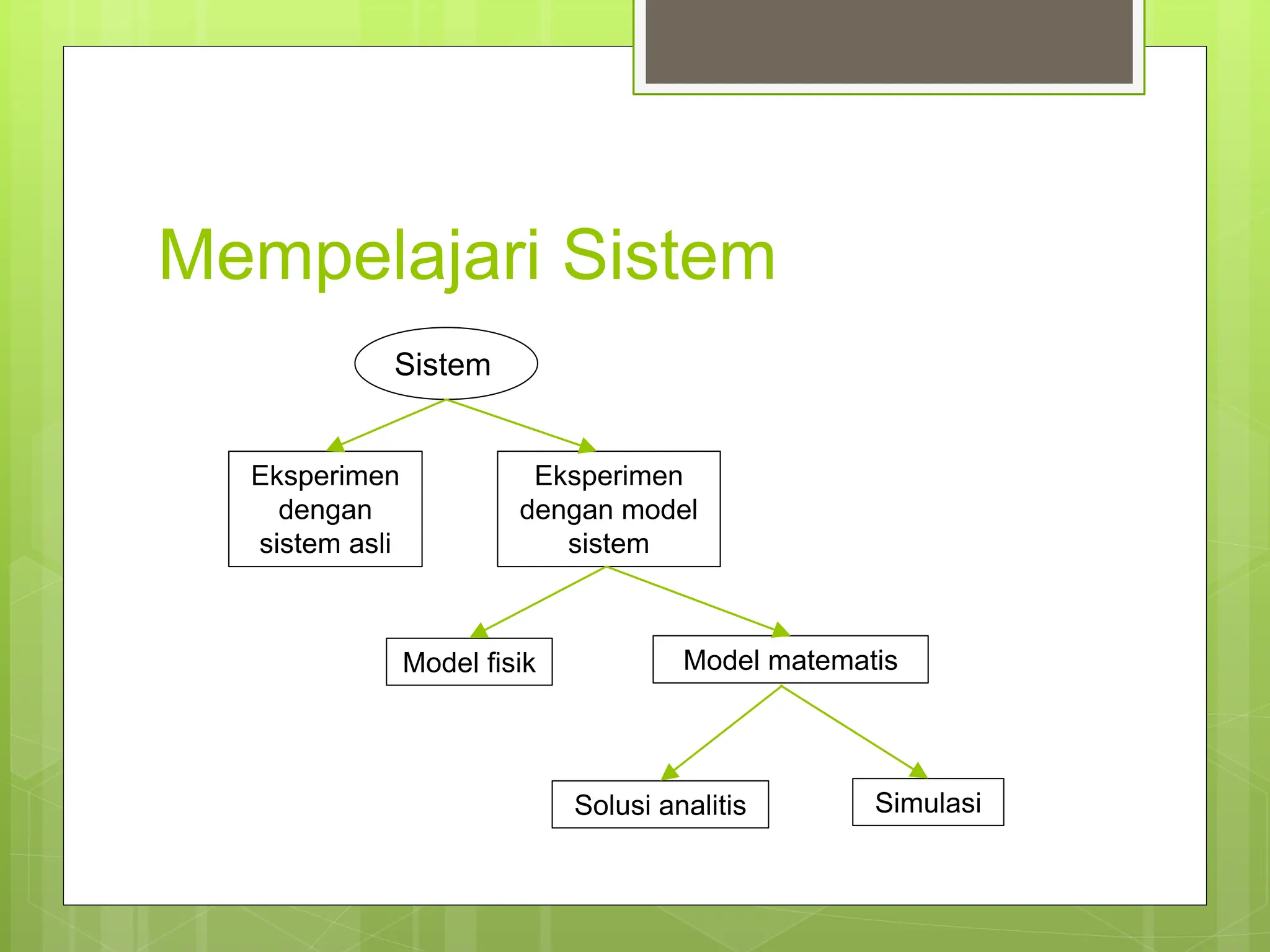 Mempelajari Sistem

Sistem

Eksperimen dengan sistem asli

Eksperimen dengan model sistem

Model fisik

Model matematis

Solusi analitis

Simulasi